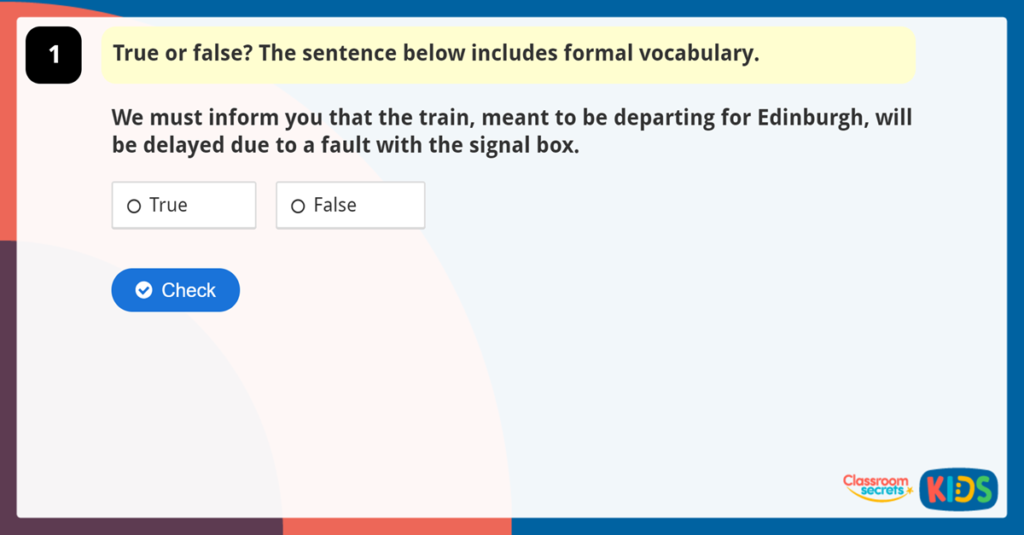 1

True or false? The sentence below includes formal vocabulary.

We must inform you that the train, meant to be departing for Edinburgh, will be delayed due to a fault with the signal box.

True

False

Check

Classroom secrets KIDS